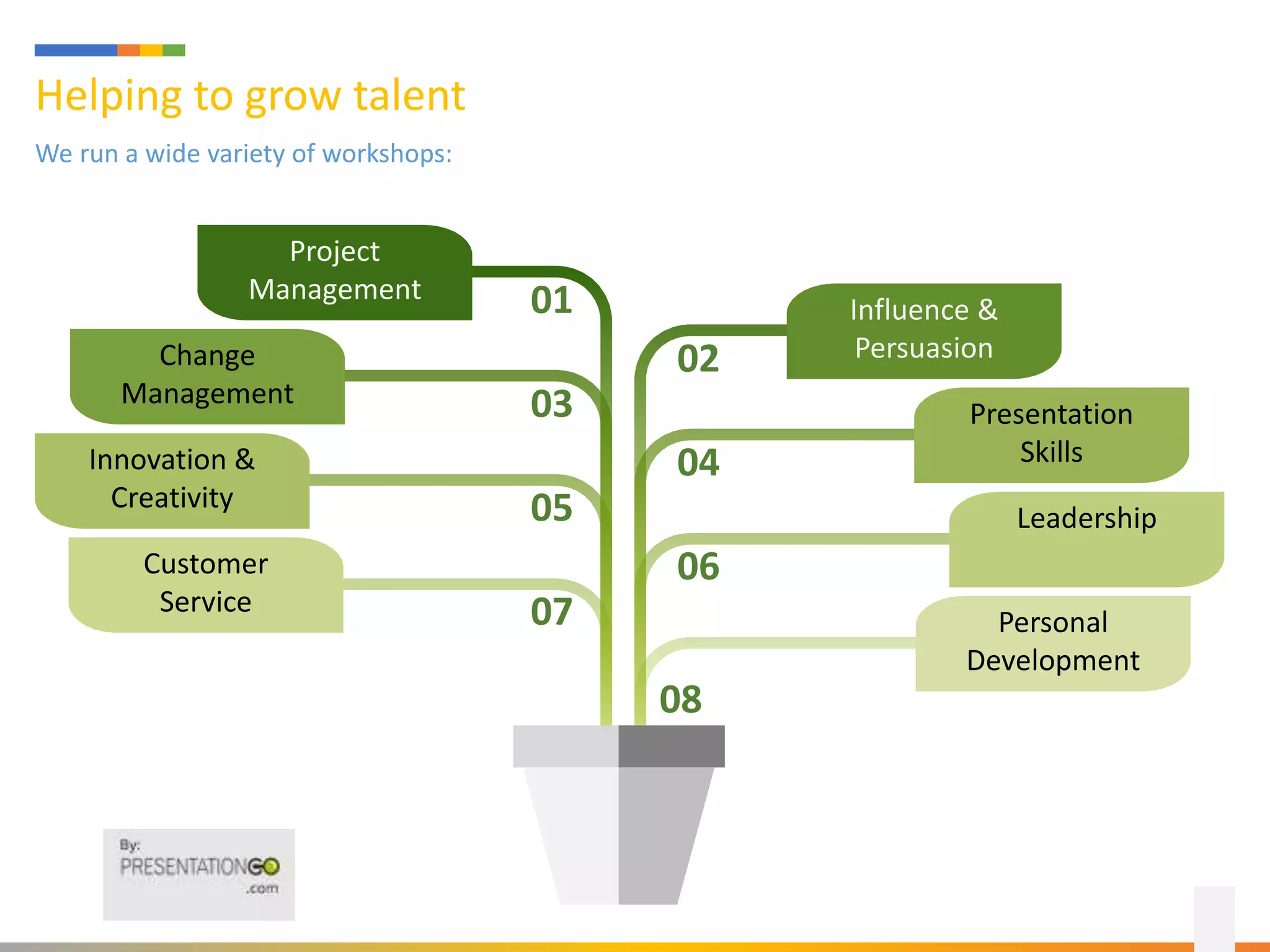 Helping to grow talent

We run a wide variety of workshops:

Project Management

01

Influence & Persuasion

02

Change Management

03

Presentation Skills

04

Innovation & Creativity

05

Leadership

06

Customer Service

07

Personal Development

08

By:
PRESENTATIONGO
.com